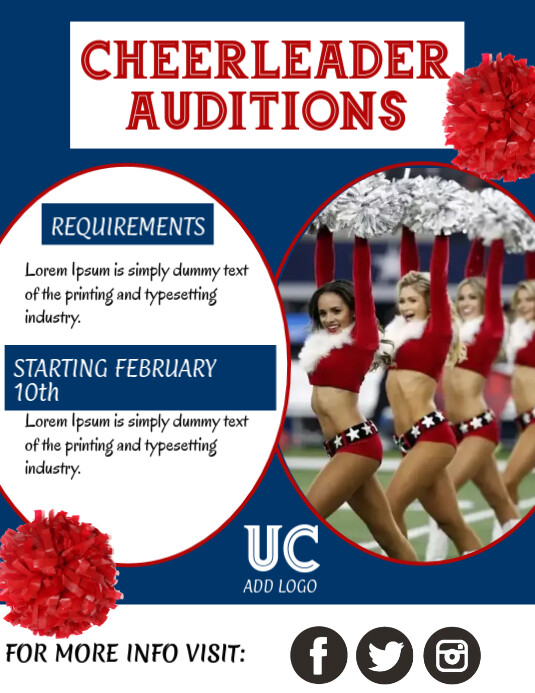 CHEERLEADER AUDITIONS

REQUIREMENTS

Lorem Ipsum is simply dummy text of the printing and typesetting industry.

STARTING FEBRUARY 10th

Lorem Ipsum is simply dummy text of the printing and typesetting industry.

UC
ADD LOGO

FOR MORE INFO VISIT: